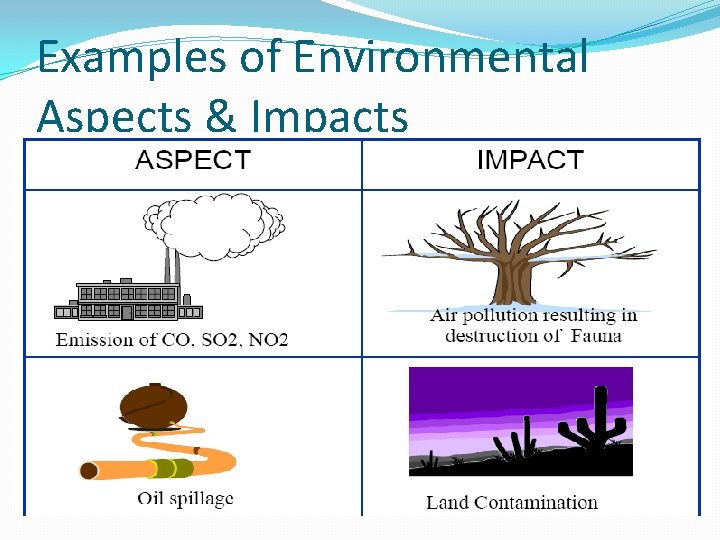 Examples of Environmental Aspects & Impacts

| ASPECT | IMPACT |
|---|---|
| Emission of CO. SO2, NO2 | Air pollution resulting in destruction of Fauna |
| Oil spillage | Land Contamination |